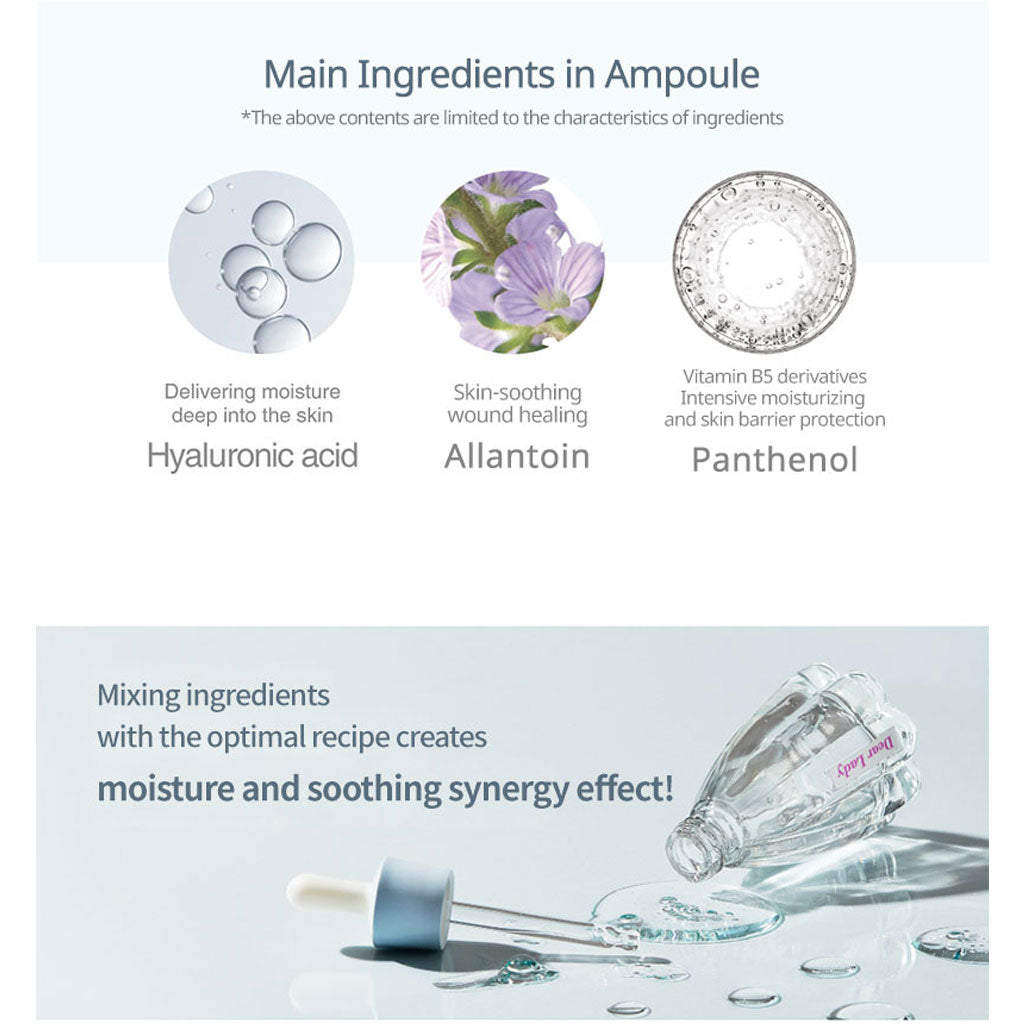 Main Ingredients in Ampoule

*The above contents are limited to the characteristics of ingredients

Delivering moisture deep into the skin

Hyaluronic acid

Skin-soothing wound healing

Allantoin

Vitamin B5 derivatives Intensive moisturizing and skin barrier protection

Panthenol

Mixing ingredients with the optimal recipe creates

moisture and soothing synergy effect!

Dear Lady